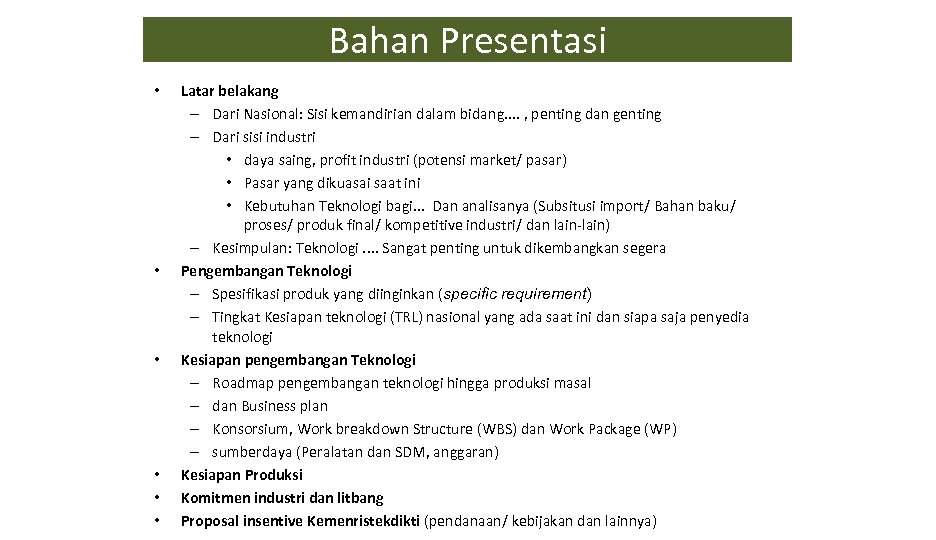 Bahan Presentasi

• Latar belakang
– Dari Nasional: Sisi kemandirian dalam bidang…. , penting dan genting
– Dari sisi industri
• daya saing, profit industri (potensi market/ pasar)
• Pasar yang dikuasai saat ini
• Kebutuhan Teknologi bagi... Dan analisanya (Subsitusi import/ Bahan baku/ proses/ produk final/ kompetitive industri/ dan lain-lain)
– Kesimpulan: Teknologi .... Sangat penting untuk dikembangkan segera
• Pengembangan Teknologi
– Spesifikasi produk yang diinginkan (specific requirement)
– Tingkat Kesiapan teknologi (TRL) nasional yang ada saat ini dan siapa saja penyedia teknologi
• Kesiapan pengembangan Teknologi
– Roadmap pengembangan teknologi hingga produksi masal
– dan Business plan
– Konsorsium, Work breakdown Structure (WBS) dan Work Package (WP)
– sumberdaya (Peralatan dan SDM, anggaran)
• Kesiapan Produksi
• Komitmen industri dan litbang
• Proposal insentive Kemenristekdikti (pendanaan/ kebijakan dan lainnya)